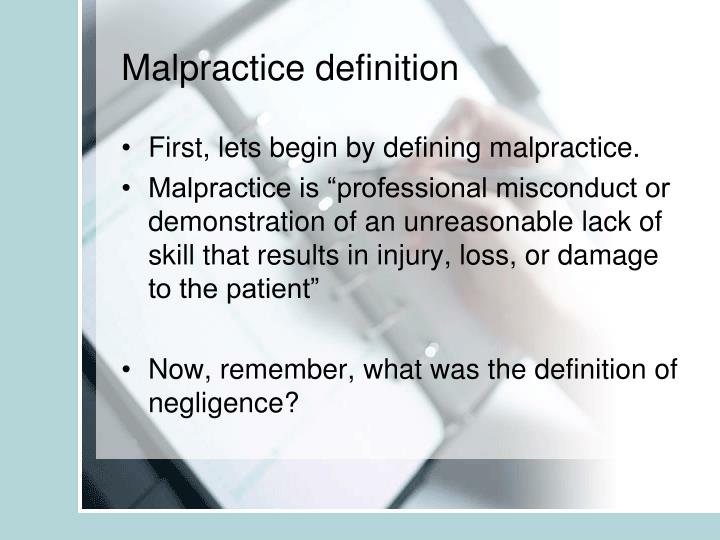 Malpractice definition

• First, lets begin by defining malpractice.
• Malpractice is “professional misconduct or demonstration of an unreasonable lack of skill that results in injury, loss, or damage to the patient”

• Now, remember, what was the definition of negligence?